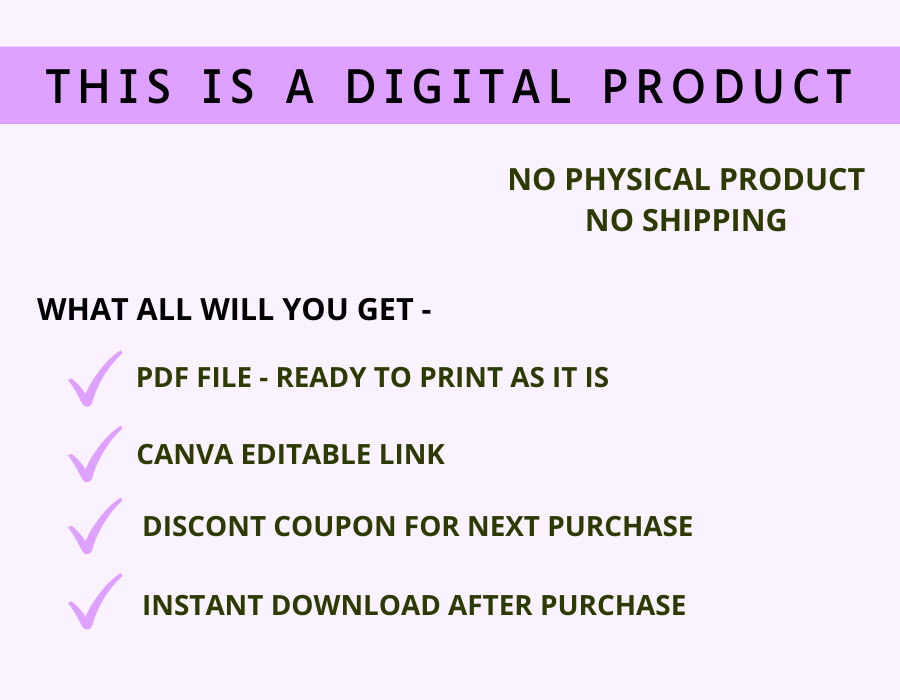 THIS IS A DIGITAL PRODUCT

NO PHYSICAL PRODUCT
NO SHIPPING

WHAT ALL WILL YOU GET -

PDF FILE - READY TO PRINT AS IT IS

CANVA EDITABLE LINK

DISCONT COUPON FOR NEXT PURCHASE

INSTANT DOWNLOAD AFTER PURCHASE